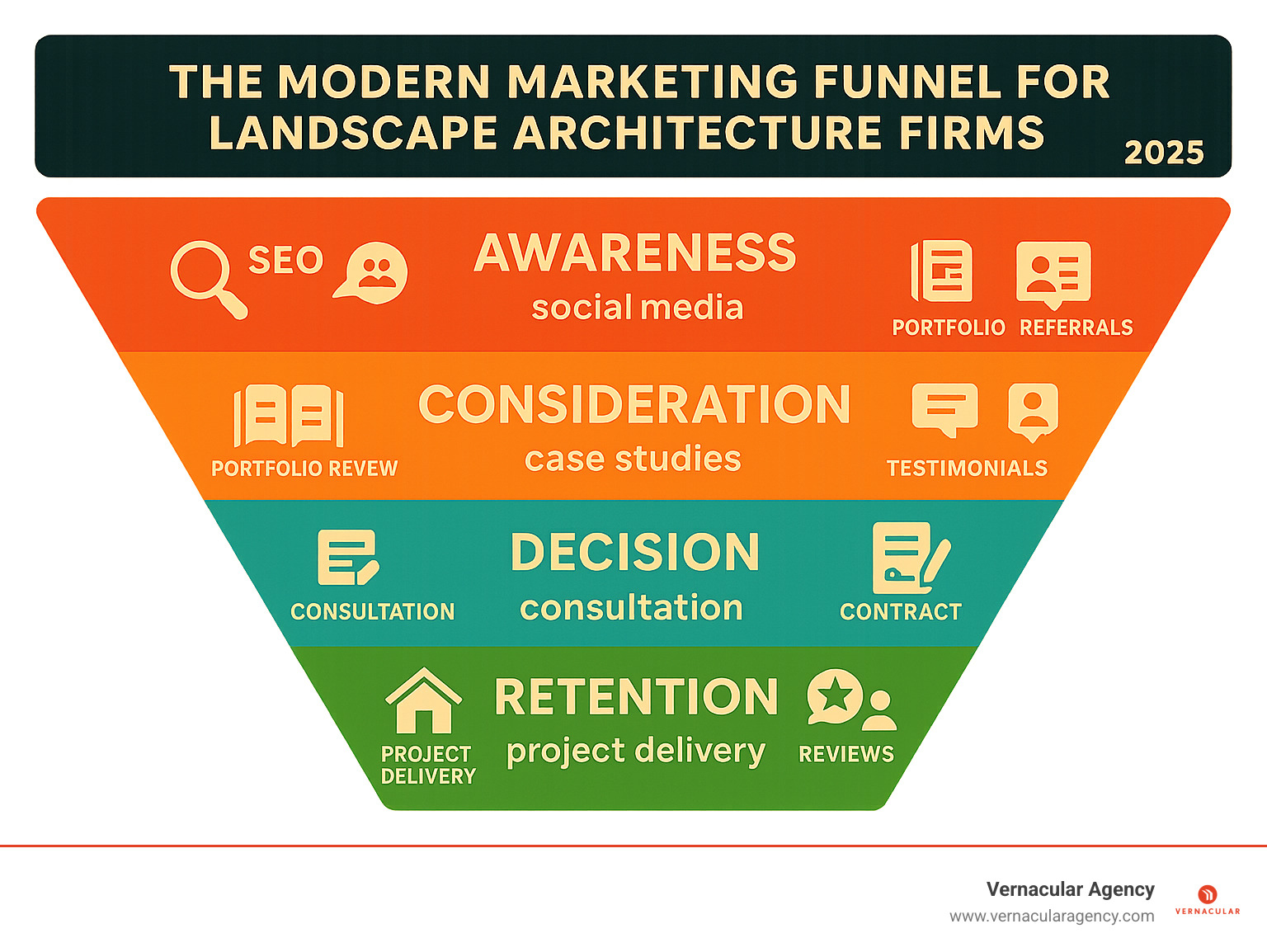 THE MODERN MARKETING FUNNEL FOR LANDSCAPE ARCHITECTURE FIRMS

2025

SEO

AWARENESS
social media

PORTFOLIO REFERRALS

PORTFOLIO REVEW

CONSIDERATION
case studies

TESTIMONIALS

CONSULTATION

DECISION
consultation

CONTRACT

PROJECT DELIVERY

RETENTION
project delivery

REVIEWS

Vernacular Agency
www.vernacularagency.com

VERNACULAR